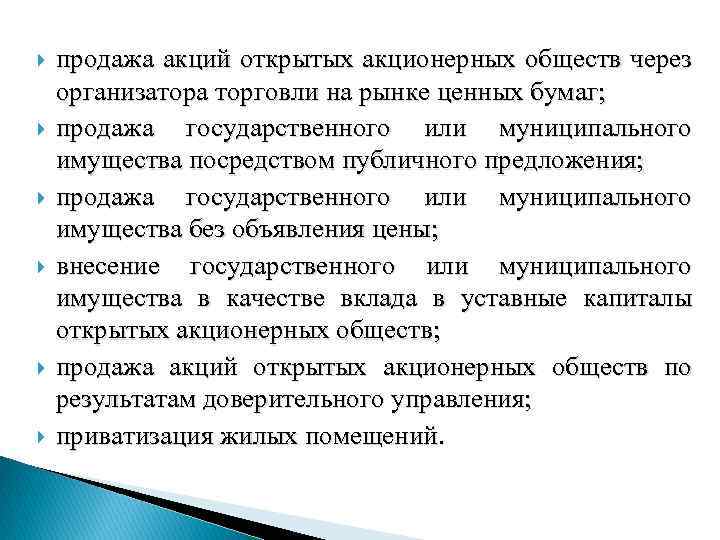 продажа акций открытых акционерных обществ через организатора торговли на рынке ценных бумаг;

продажа государственного или муниципального имущества посредством публичного предложения;

продажа государственного или муниципального имущества без объявления цены;

внесение государственного или муниципального имущества в качестве вклада в уставные капиталы открытых акционерных обществ;

продажа акций открытых акционерных обществ по результатам доверительного управления;

приватизация жилых помещений.